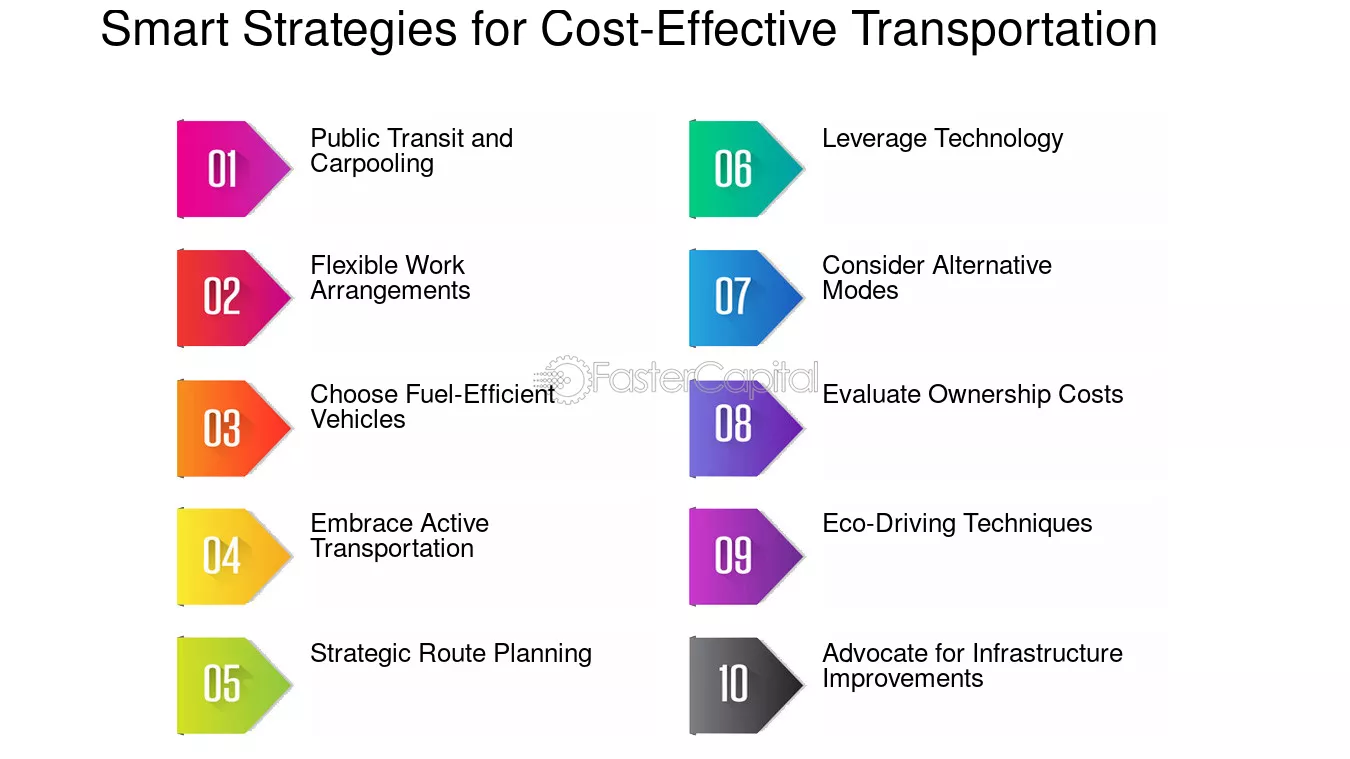 Smart Strategies for Cost-Effective Transportation

01
Public Transit and Carpooling

02
Flexible Work Arrangements

03
Choose Fuel-Efficient Vehicles

04
Embrace Active Transportation

05
Strategic Route Planning

06
Leverage Technology

07
Consider Alternative Modes

08
Evaluate Ownership Costs

09
Eco-Driving Techniques

10
Advocate for Infrastructure Improvements

FasterCapital